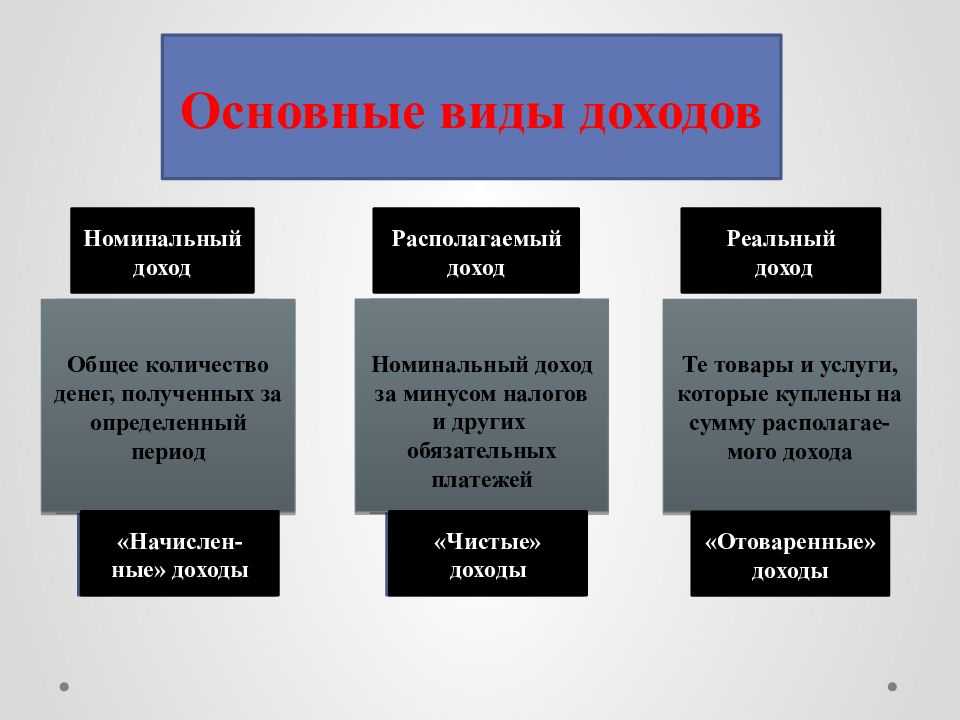 Основные виды доходов

Номинальный доход

Общее количество денег, полученных за определенный период

«Начисленные» доходы

Располагаемый доход

Номинальный доход за минусом налогов и других обязательных платежей

«Чистые» доходы

Реальный доход

Те товары и услуги, которые куплены на сумму располагаемого дохода

«Отоваренные» доходы